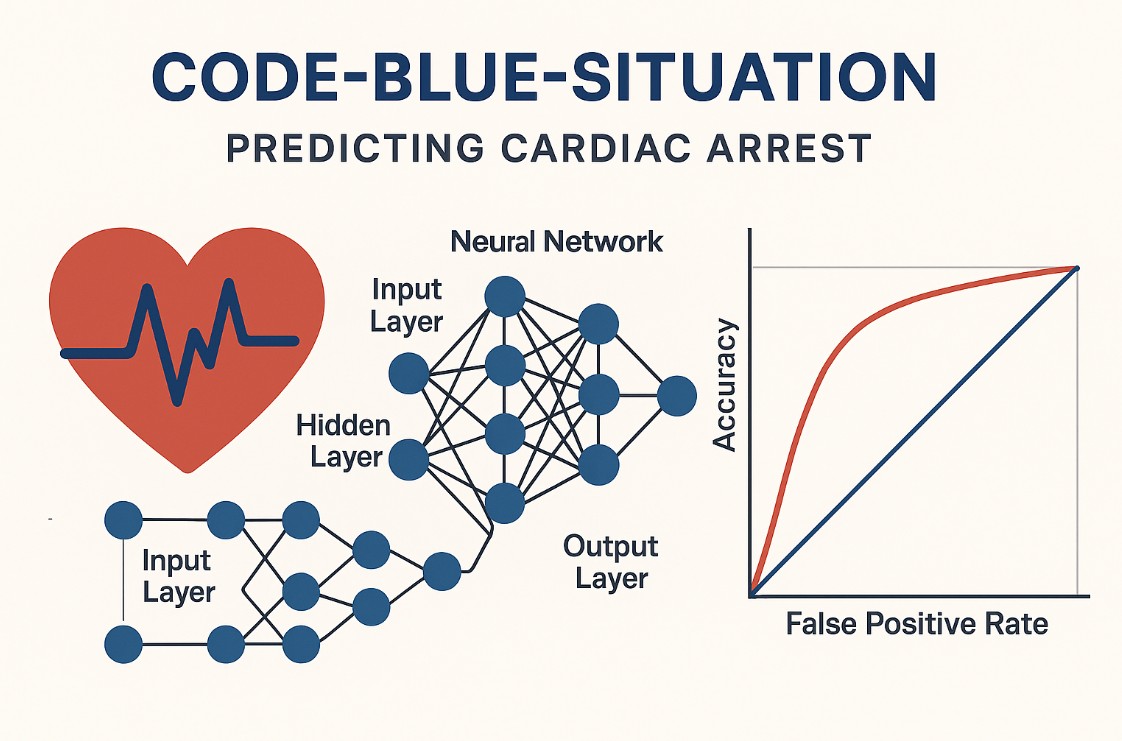 CODE-BLUE-SITUATION

PREDICTING CARDIAC ARREST

Neural Network

Input Layer

Hidden Layer

Input Layer

Output Layer

Accuracy

False Positive Rate